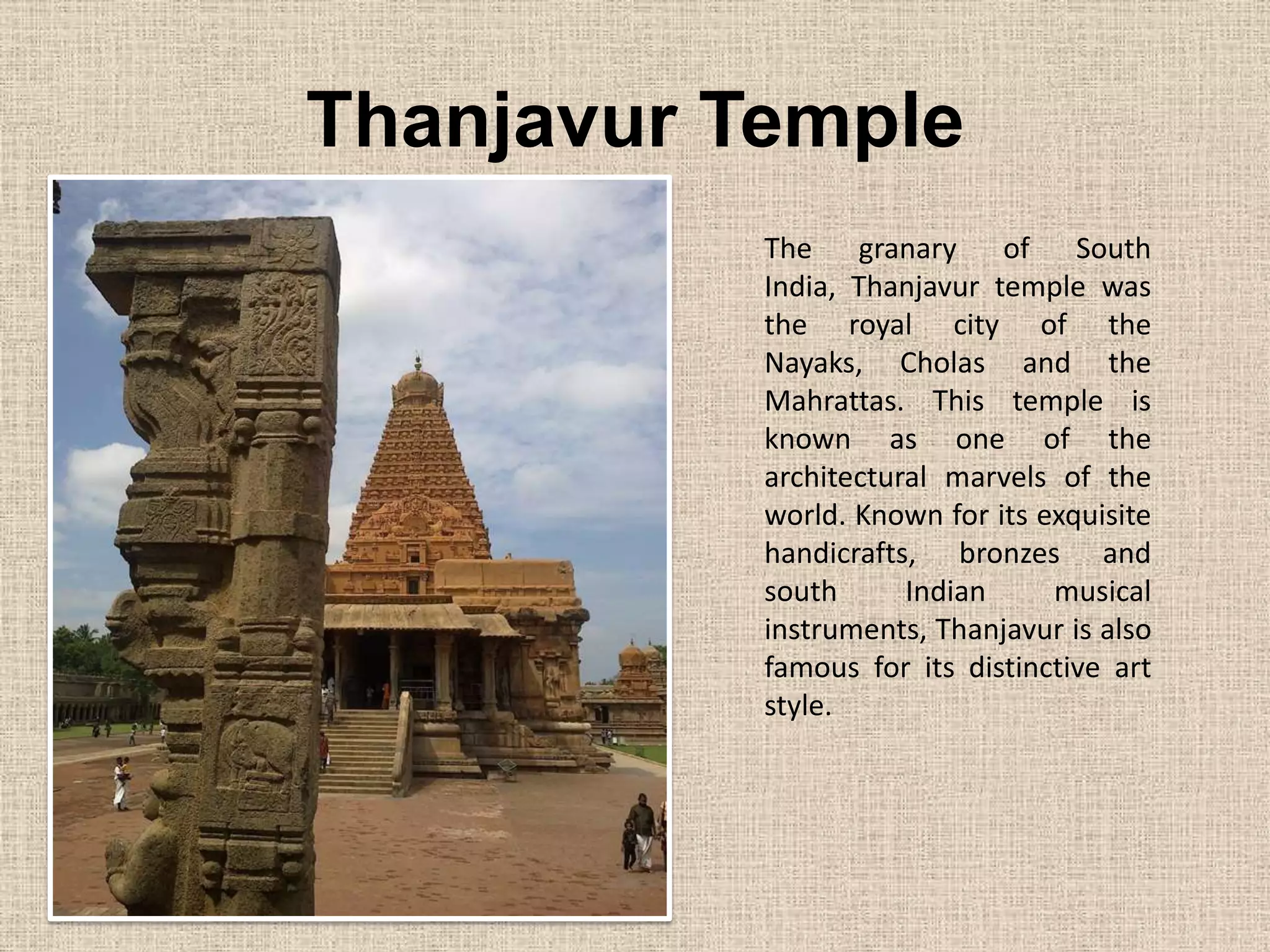 Thanjavur Temple

The granary of South India, Thanjavur temple was the royal city of the Nayaks, Cholas and the Mahrattas. This temple is known as one of the architectural marvels of the world. Known for its exquisite handicrafts, bronzes and south Indian musical instruments, Thanjavur is also famous for its distinctive art style.